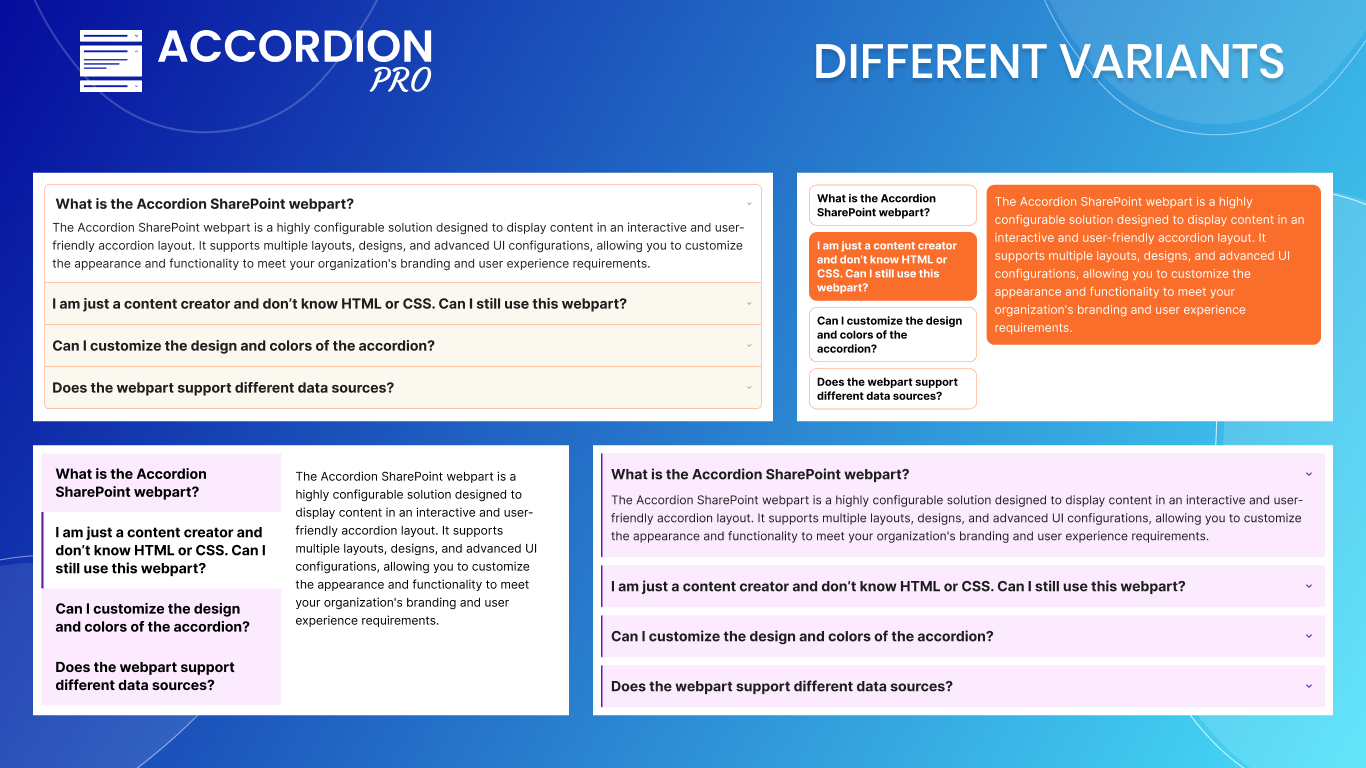 ACCORDION PRO

DIFFERENT VARIANTS

What is the Accordion SharePoint webpart?

The Accordion SharePoint webpart is a highly configurable solution designed to display content in an interactive and user-friendly accordion layout. It supports multiple layouts, designs, and advanced UI configurations, allowing you to customize the appearance and functionality to meet your organization's branding and user experience requirements.

I am just a content creator and don't know HTML or CSS. Can I still use this webpart?

Can I customize the design and colors of the accordion?

Does the webpart support different data sources?

What is the Accordion SharePoint webpart?

I am just a content creator and don't know HTML or CSS. Can I still use this webpart?

Can I customize the design and colors of the accordion?

Does the webpart support different data sources?

The Accordion SharePoint webpart is a highly configurable solution designed to display content in an interactive and user-friendly accordion layout. It supports multiple layouts, designs, and advanced UI configurations, allowing you to customize the appearance and functionality to meet your organization's branding and user experience requirements.

What is the Accordion SharePoint webpart?

I am just a content creator and don't know HTML or CSS. Can I still use this webpart?

Can I customize the design and colors of the accordion?

Does the webpart support different data sources?

The Accordion SharePoint webpart is a highly configurable solution designed to display content in an interactive and user-friendly accordion layout. It supports multiple layouts, designs, and advanced UI configurations, allowing you to customize the appearance and functionality to meet your organization's branding and user experience requirements.

What is the Accordion SharePoint webpart?

The Accordion SharePoint webpart is a highly configurable solution designed to display content in an interactive and user-friendly accordion layout. It supports multiple layouts, designs, and advanced UI configurations, allowing you to customize the appearance and functionality to meet your organization's branding and user experience requirements.

I am just a content creator and don't know HTML or CSS. Can I still use this webpart?

Can I customize the design and colors of the accordion?

Does the webpart support different data sources?